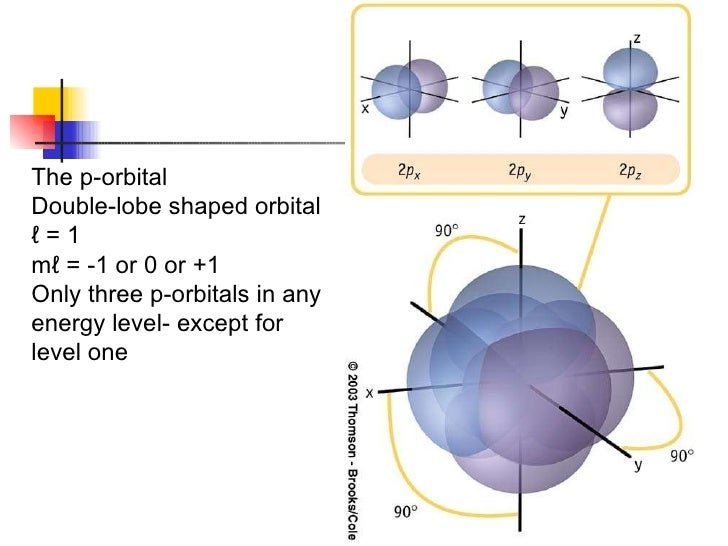 The p-orbital
Double-lobe shaped orbital
ℓ = 1
mℓ = -1 or 0 or +1
Only three p-orbitals in any energy level- except for level one

x
y
z
$2p_x$
$2p_y$
$2p_z$

90°
z
x
y
90°
90°
© 2003 Thomson - Brooks/Cole